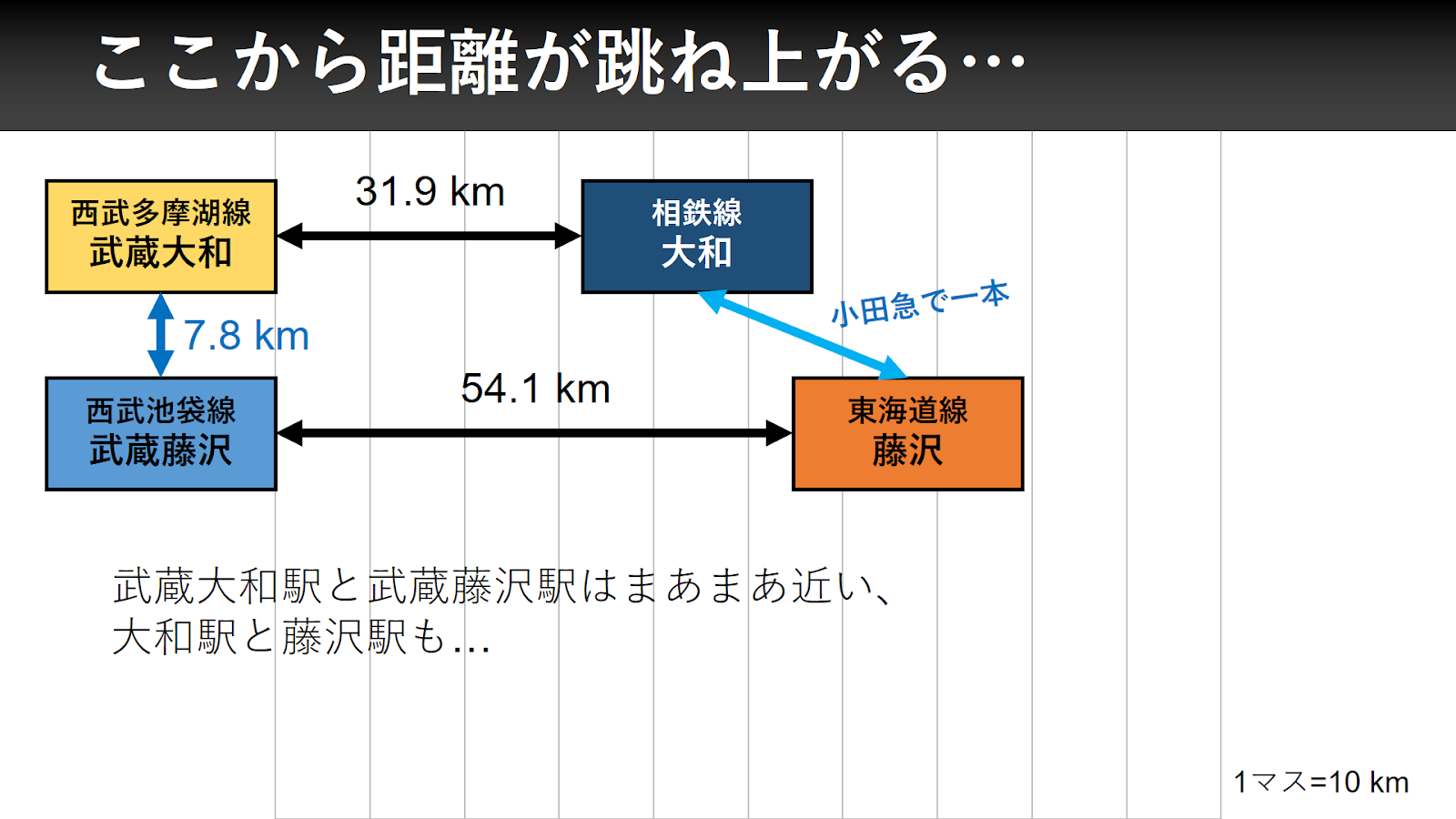 ここから距離が跳ね上がる…

西武多摩湖線
武蔵大和

31.9 km

相鉄線
大和

7.8 km

小田急で一本

西武池袋線
武蔵藤沢

54.1 km

東海道線
藤沢

武蔵大和駅と武蔵藤沢駅はまあまあ近い、
大和駅と藤沢駅も…

1マス=10 km